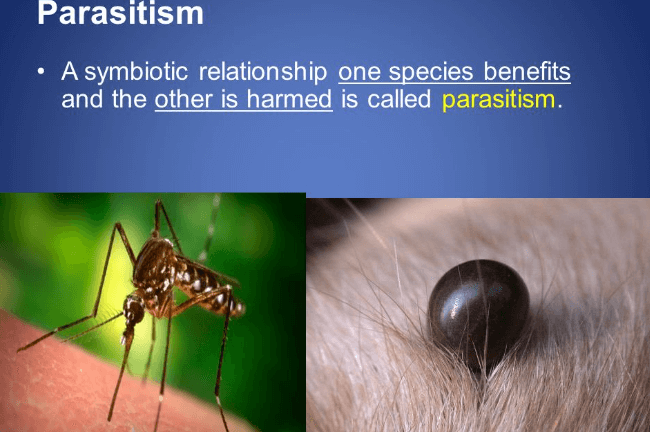 Parasitism

• A symbiotic relationship one species benefits and the other is harmed is called parasitism.